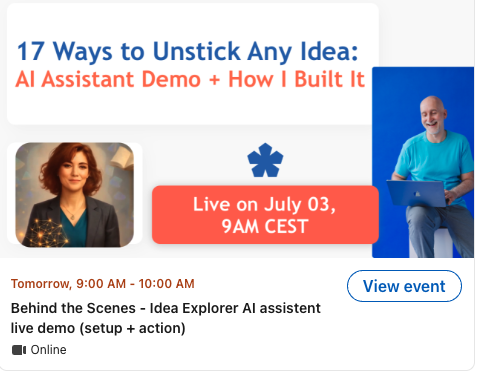 17 Ways to Unstick Any Idea:
AI Assistant Demo + How I Built It

Live on July 03,
9AM CEST

Tomorrow, 9:00 AM - 10:00 AM

View event

Behind the Scenes - Idea Explorer AI assistent live demo (setup + action)

Online